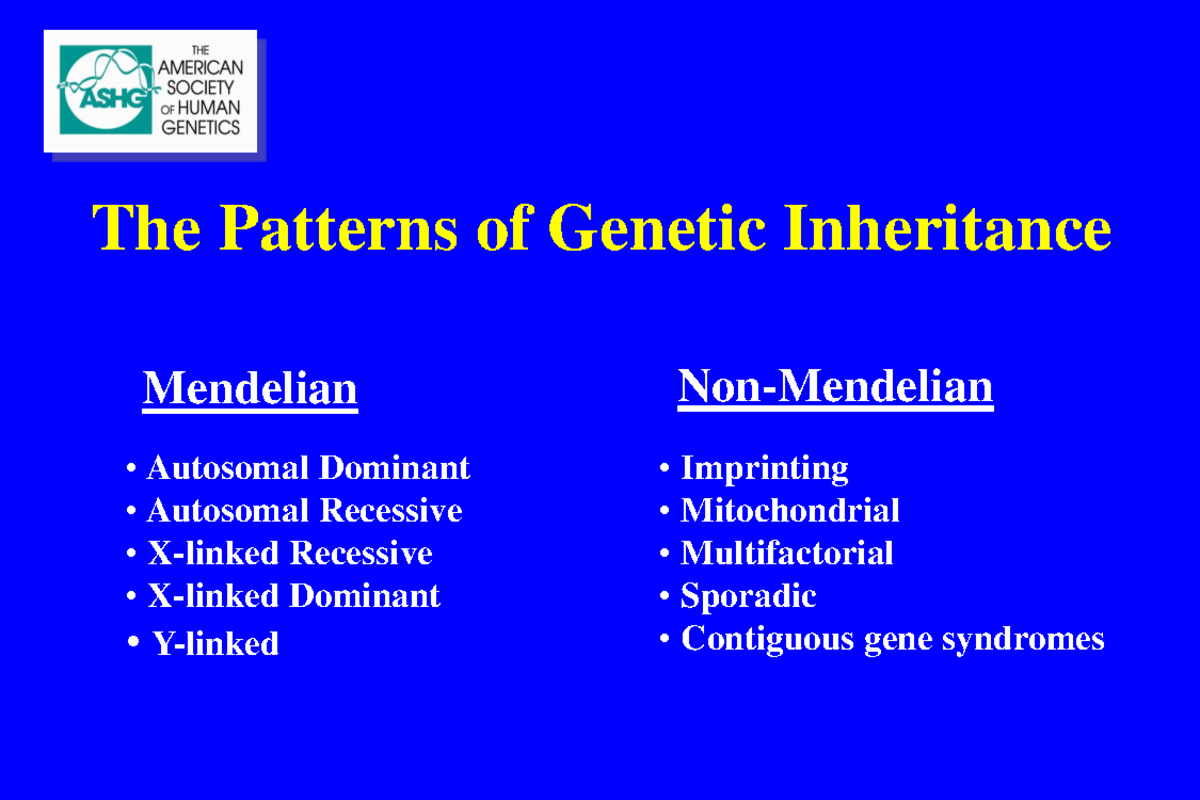 ASHG THE AMERICAN SOCIETY OF HUMAN GENETICS

The Patterns of Genetic Inheritance

Mendelian

• Autosomal Dominant
• Autosomal Recessive
• X-linked Recessive
• X-linked Dominant
• Y-linked

Non-Mendelian

• Imprinting
• Mitochondrial
• Multifactorial
• Sporadic
• Contiguous gene syndromes